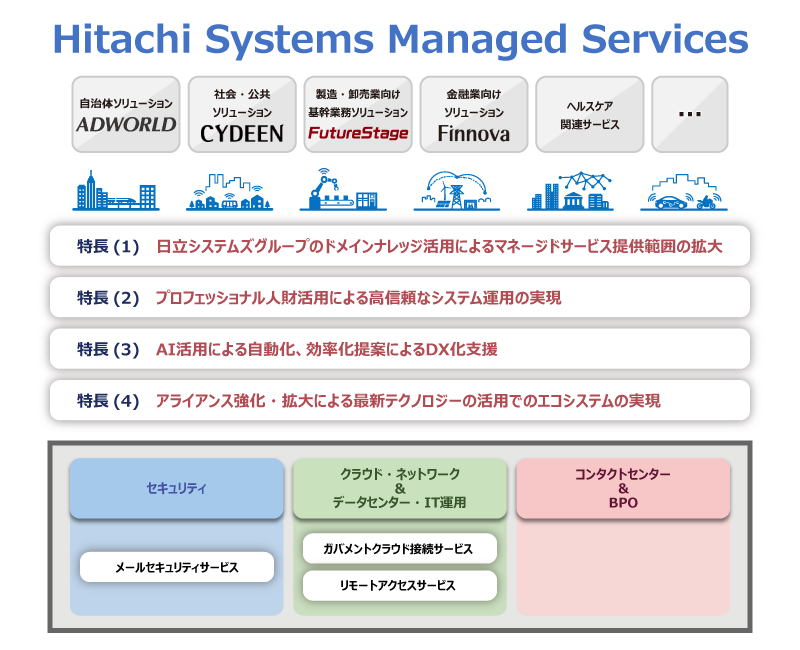 Hitachi Systems Managed Services

自治体ソリューション
ADWORLD

社会・公共
ソリューション
CYDEEN

製造・卸売業向け
基幹業務ソリューション
FutureStage

金融業向け
ソリューション
Finnova

ヘルスケア
関連サービス

…

特長 (1) 日立システムズグループのドメインナレッジ活用によるマネージドサービス提供範囲の拡大

特長 (2) プロフェッショナル人財活用による高信頼なシステム運用の実現

特長 (3) AI活用による自動化、効率化提案によるDX化支援

特長 (4) アライアンス強化・拡大による最新テクノロジーの活用でのエコシステムの実現

セキュリティ

メールセキュリティサービス

クラウド・ネットワーク
&
データセンター・IT運用

ガバメントクラウド接続サービス

リモートアクセスサービス

コンタクトセンター
&
BPO